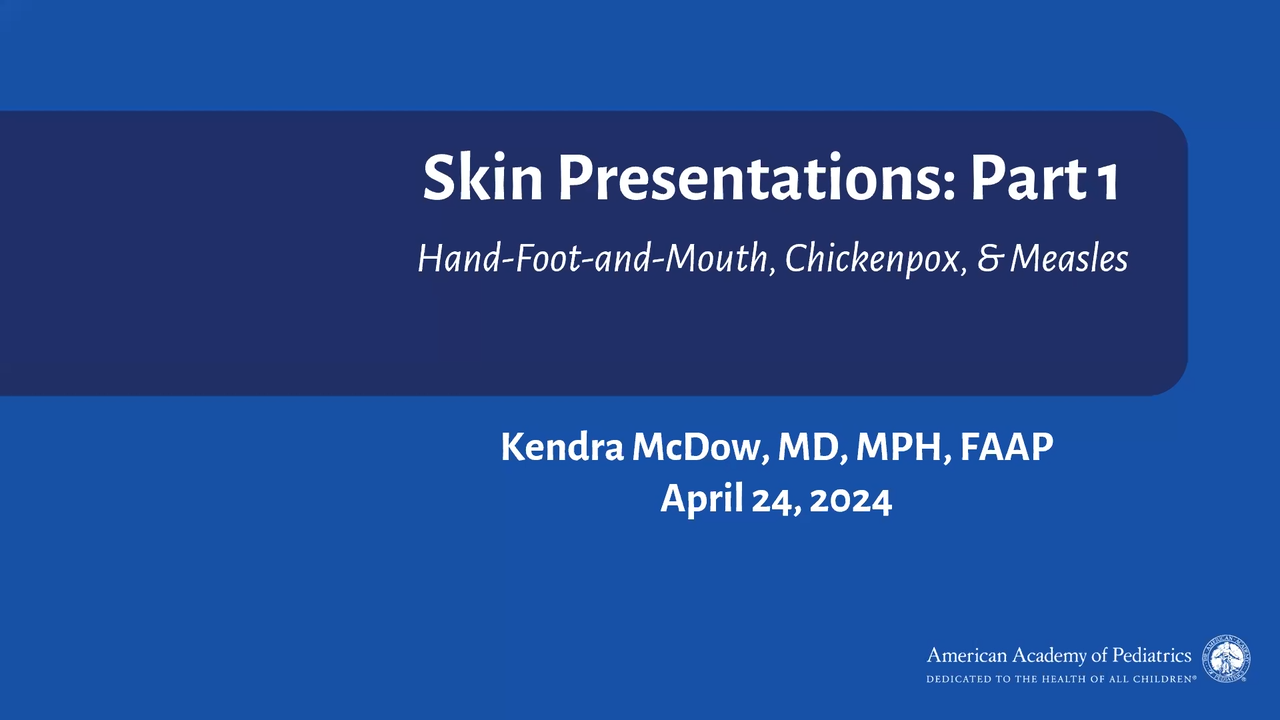 Skin Presentations: Part 1

Hand-Foot-and-Mouth, Chickenpox, & Measles

Kendra McDow, MD, MPH, FAAP
April 24, 2024

American Academy of Pediatrics
DEDICATED TO THE HEALTH OF ALL CHILDREN®